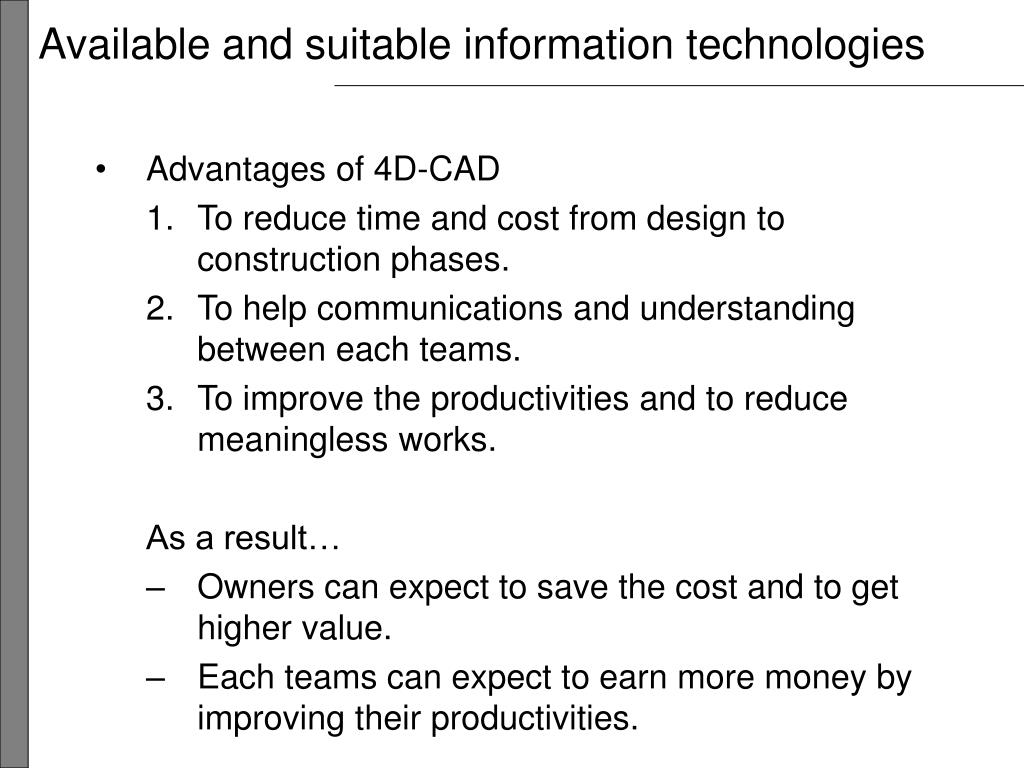 Available and suitable information technologies

• Advantages of 4D-CAD
1. To reduce time and cost from design to construction phases.
2. To help communications and understanding between each teams.
3. To improve the productivities and to reduce meaningless works.

As a result…
– Owners can expect to save the cost and to get higher value.
– Each teams can expect to earn more money by improving their productivities.